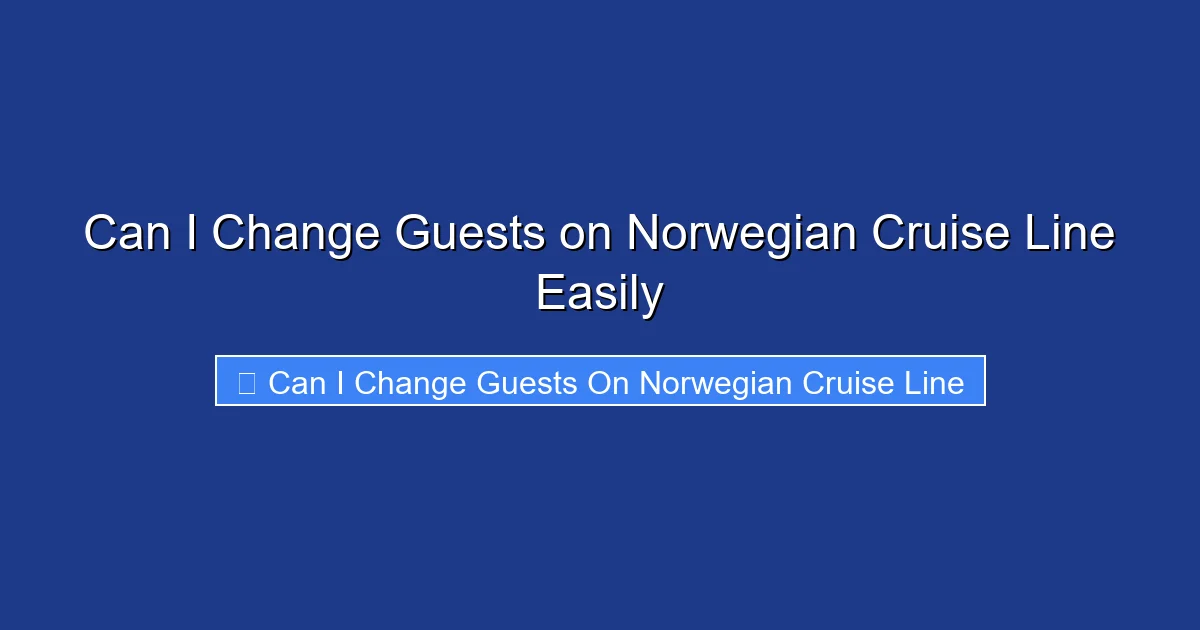 Can I Change Guests on Norwegian Cruise Line Easily

Can I Change Guests On Norwegian Cruise Line